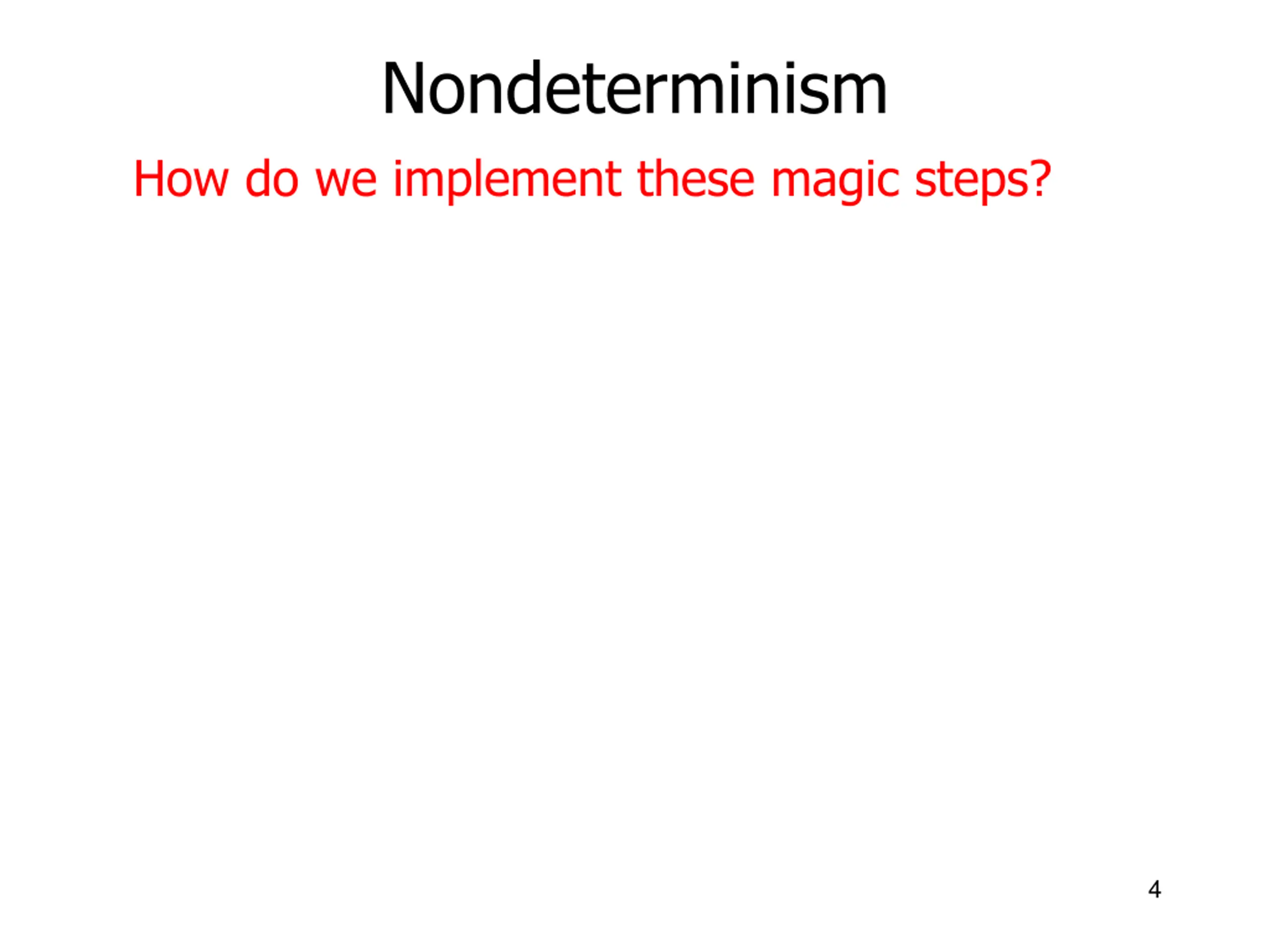 Nondeterminism

How do we implement these magic steps?

4